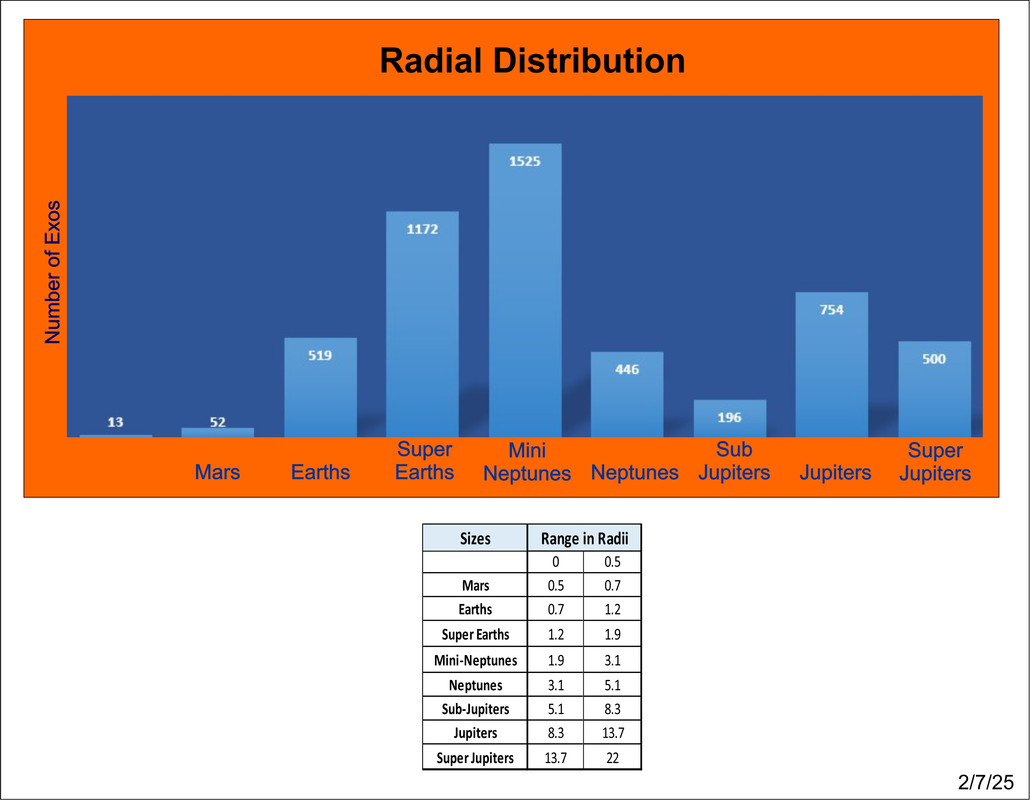 Radial Distribution

Number of Exos

13
52
519
1172
1525
446
196
754
500

Mars
Earths
Super Earths
Mini Neptunes
Neptunes
Sub Jupiters
Jupiters
Super Jupiters

| Sizes | Range in Radii | |
|---|---|---|
| | 0 | 0.5 |
| Mars | 0.5 | 0.7 |
| Earths | 0.7 | 1.2 |
| Super Earths | 1.2 | 1.9 |
| Mini-Neptunes | 1.9 | 3.1 |
| Neptunes | 3.1 | 5.1 |
| Sub-Jupiters | 5.1 | 8.3 |
| Jupiters | 8.3 | 13.7 |
| Super Jupiters | 13.7 | 22 |

2/7/25